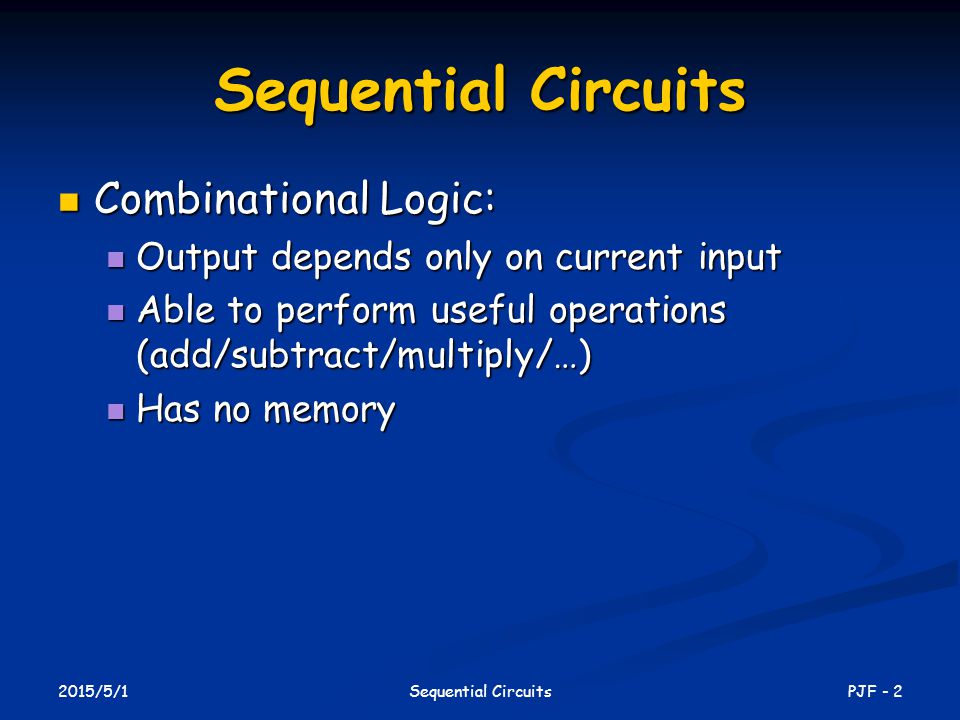 Sequential Circuits

Combinational Logic:

Output depends only on current input

Able to perform useful operations (add/subtract/multiply/…)

Has no memory

2015/5/1

Sequential Circuits

PJF - 2